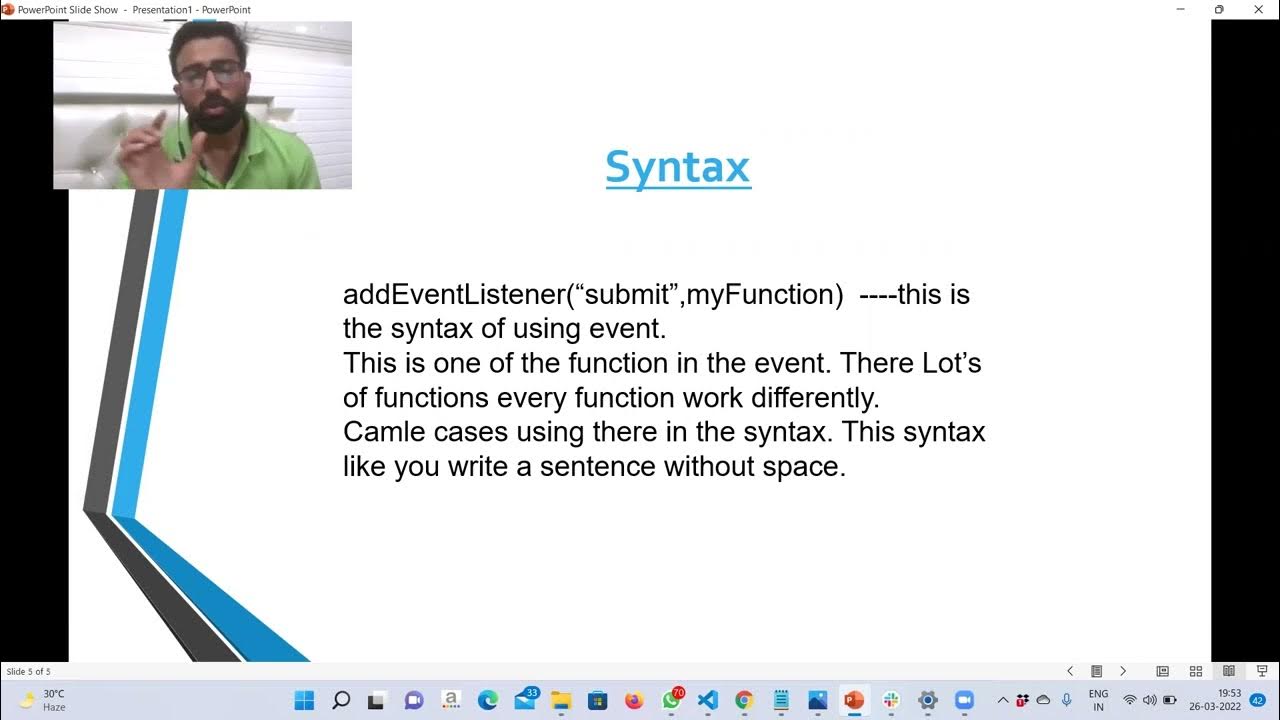 PowerPoint Slide Show - Presentation1 - PowerPoint

Syntax

addEventListener(“submit”,myFunction) ----this is the syntax of using event.
This is one of the function in the event. There Lot’s of functions every function work differently.
Camle cases using there in the syntax. This syntax like you write a sentence without space.

Slide 5 of 5

30°C
Haze

33
70

ENG
IN

19:53
26-03-2022
42